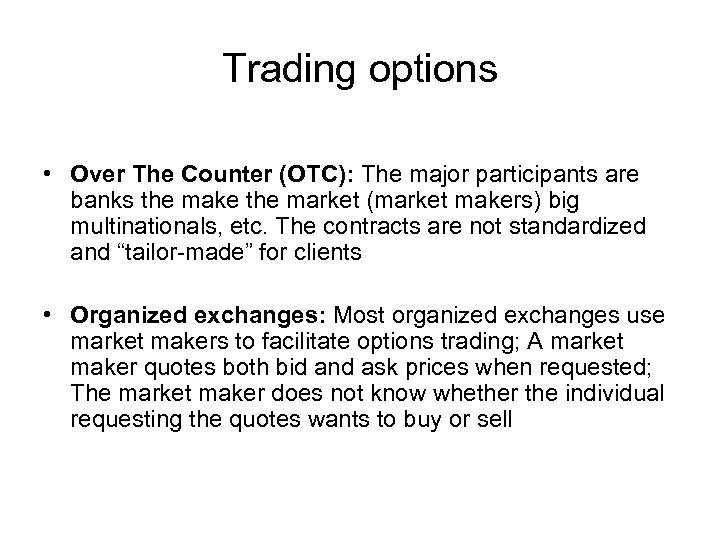 Trading options

• Over The Counter (OTC): The major participants are banks the make the market (market makers) big multinationals, etc. The contracts are not standardized and “tailor-made” for clients

• Organized exchanges: Most organized exchanges use market makers to facilitate options trading; A market maker quotes both bid and ask prices when requested; The market maker does not know whether the individual requesting the quotes wants to buy or sell